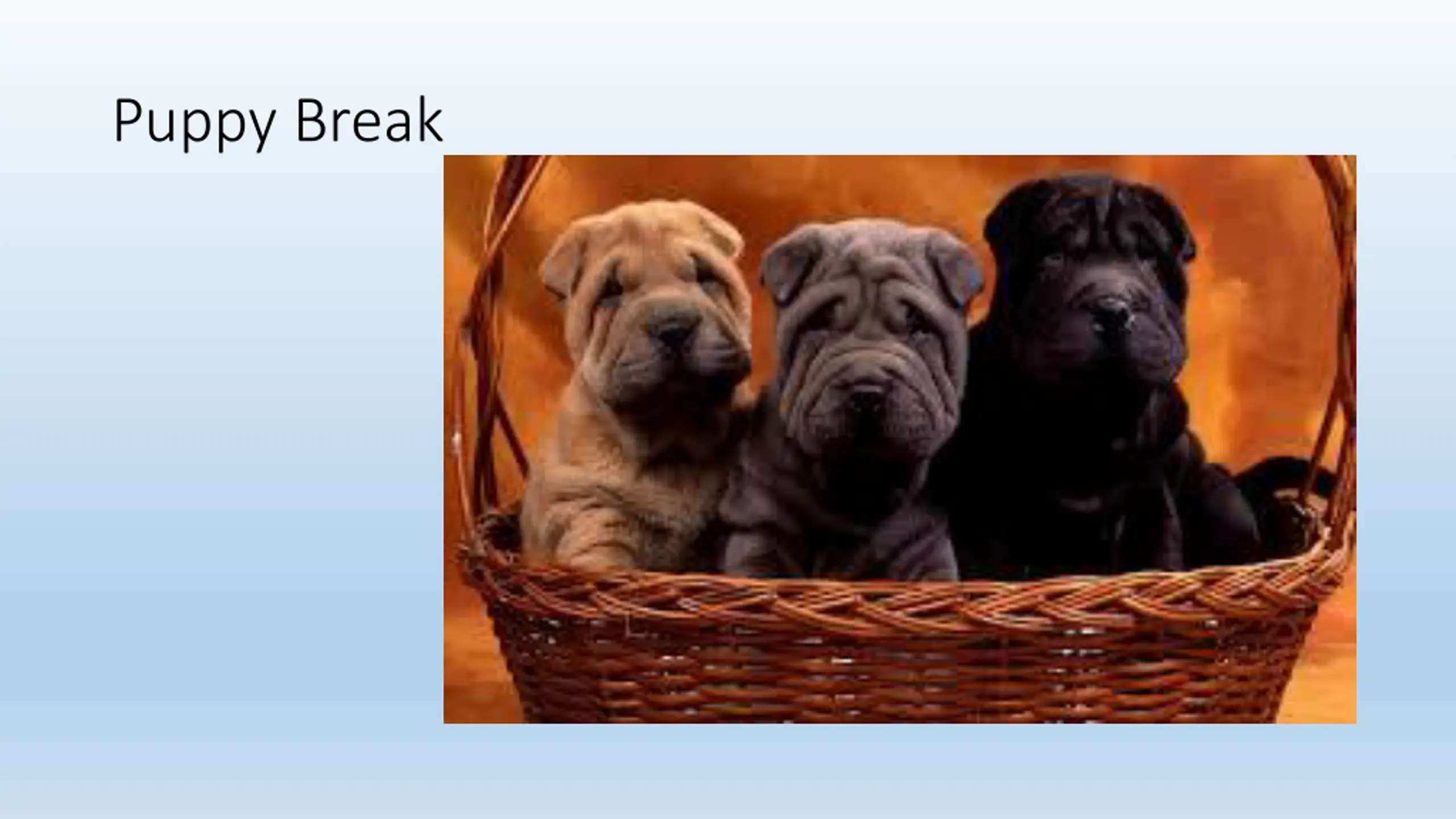 Puppy Break